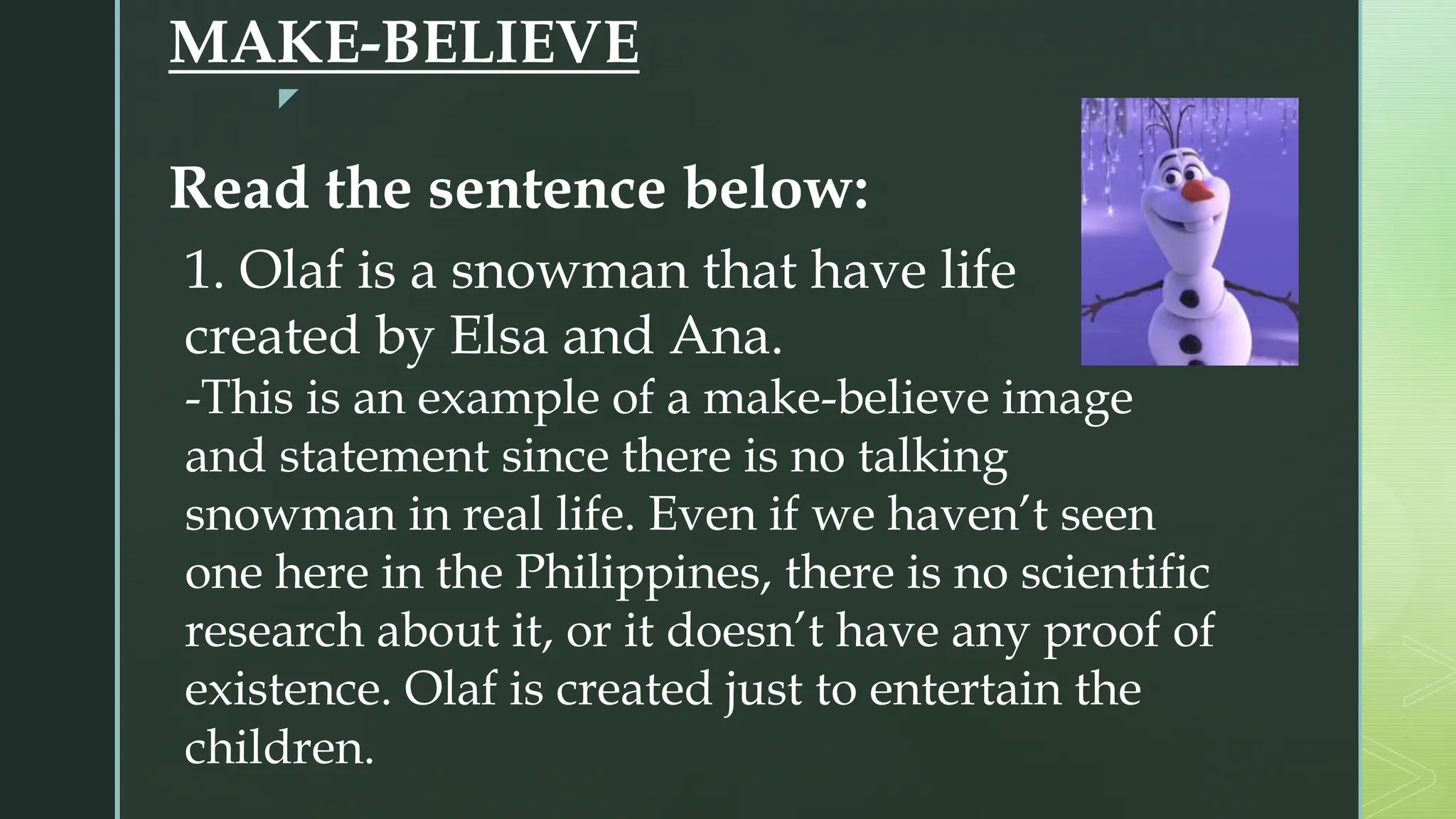 MAKE-BELIEVE

Read the sentence below:

1. Olaf is a snowman that have life created by Elsa and Ana.

-This is an example of a make-believe image and statement since there is no talking snowman in real life. Even if we haven't seen one here in the Philippines, there is no scientific research about it, or it doesn't have any proof of existence. Olaf is created just to entertain the children.